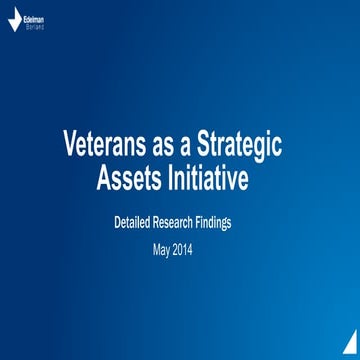 Edelman Berland

Veterans as a Strategic Assets Initiative

Detailed Research Findings

May 2014